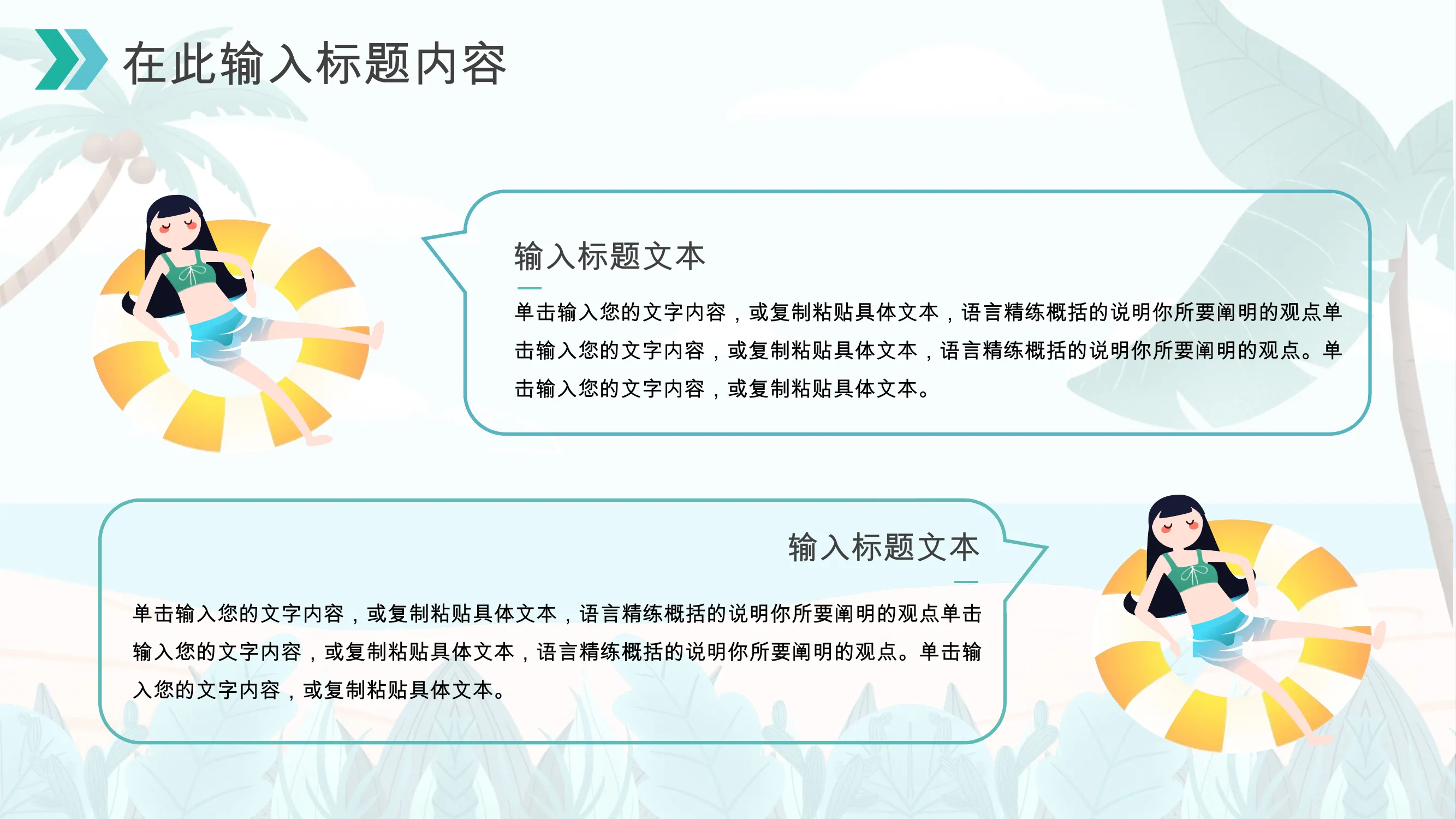 在此输入标题内容

输入标题文本

单击输入您的文字内容，或复制粘贴具体文本，语言精练概括的说明你所要阐明的观点单击输入您的文字内容，或复制粘贴具体文本，语言精练概括的说明你所要阐明的观点。单击输入您的文字内容，或复制粘贴具体文本。

输入标题文本

单击输入您的文字内容，或复制粘贴具体文本，语言精练概括的说明你所要阐明的观点单击输入您的文字内容，或复制粘贴具体文本，语言精练概括的说明你所要阐明的观点。单击输入您的文字内容，或复制粘贴具体文本。